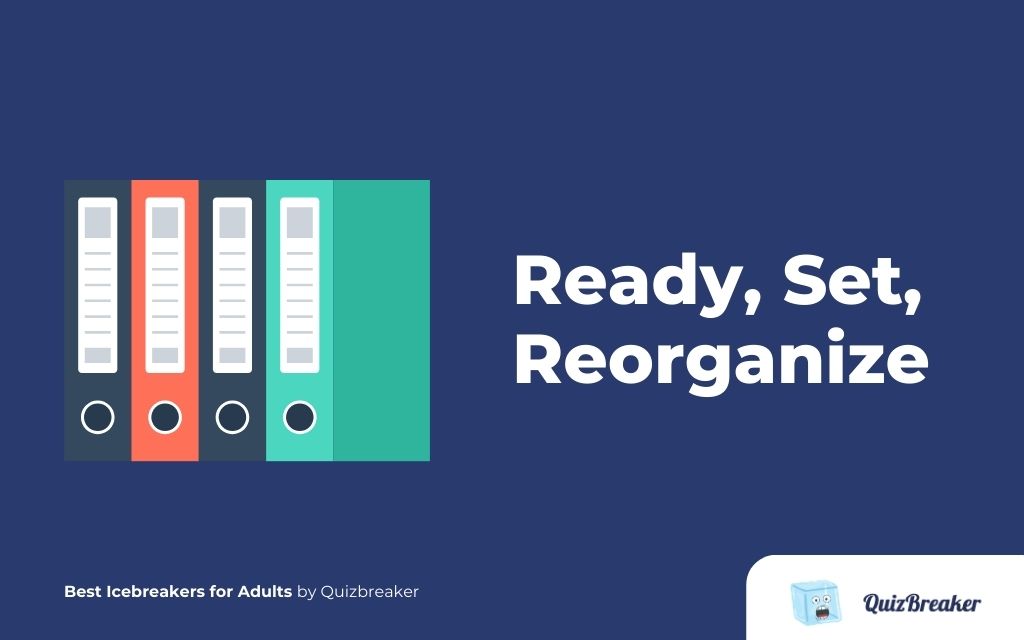 Ready, Set, Reorganize

Best Icebreakers for Adults by Quizbreaker

QuizBreaker